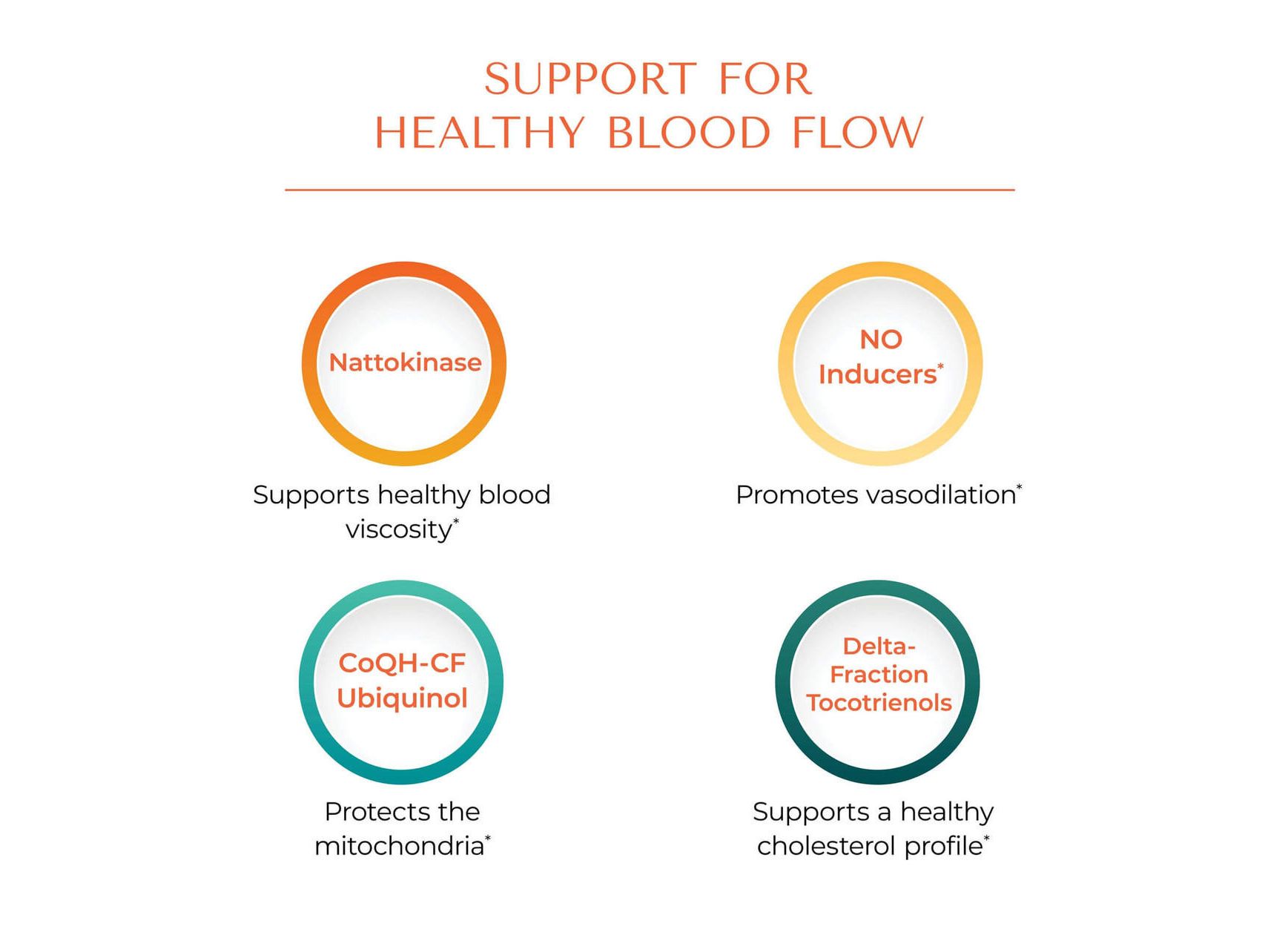 SUPPORT FOR HEALTHY BLOOD FLOW

Nattokinase

Supports healthy blood viscosity*

NO Inducers*

Promotes vasodilation*

CoQH-CF Ubiquinol

Protects the mitochondria*

Delta-Fraction Tocotrienols

Supports a healthy cholesterol profile*